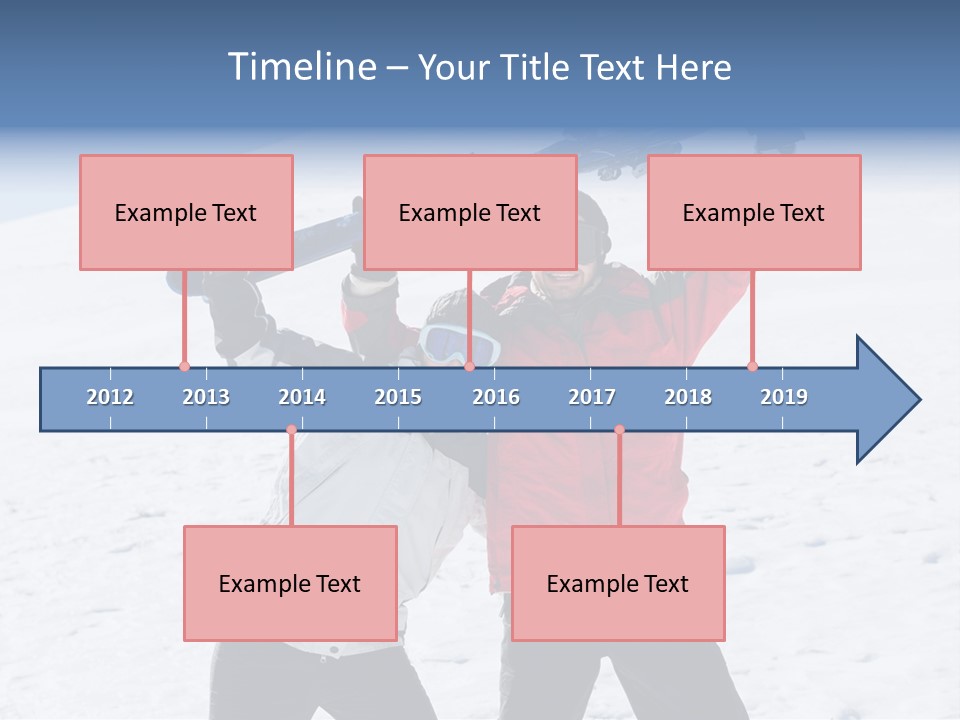 Timeline – Your Title Text Here

Example Text

Example Text

Example Text

2012 2013 2014 2015 2016 2017 2018 2019

Example Text

Example Text